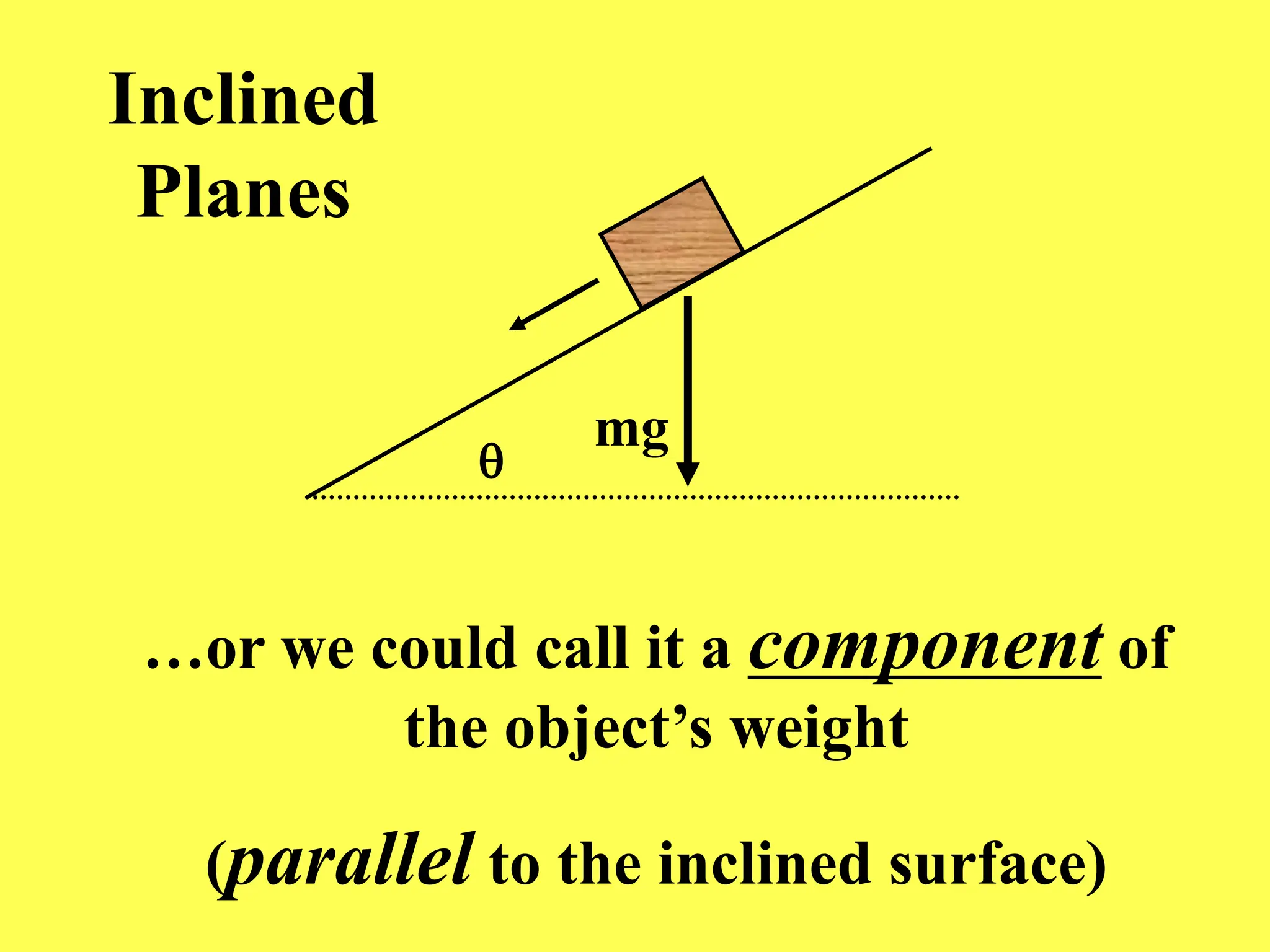 Inclined Planes

mg

θ

…or we could call it a component of the object’s weight

(parallel to the inclined surface)